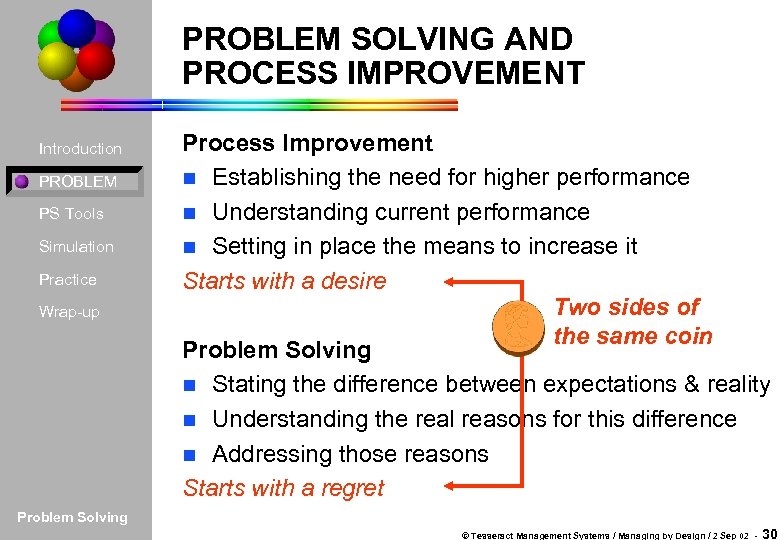 PROBLEM SOLVING AND PROCESS IMPROVEMENT

Introduction

PROBLEM

PS Tools

Simulation

Practice

Wrap-up

Problem Solving

Process Improvement
- Establishing the need for higher performance
- Understanding current performance
- Setting in place the means to increase it

Starts with a desire

Two sides of the same coin

Problem Solving
- Stating the difference between expectations & reality
- Understanding the real reasons for this difference
- Addressing those reasons

Starts with a regret

© Tesseract Management Systems / Managing by Design / 2 Sep 02 - 30